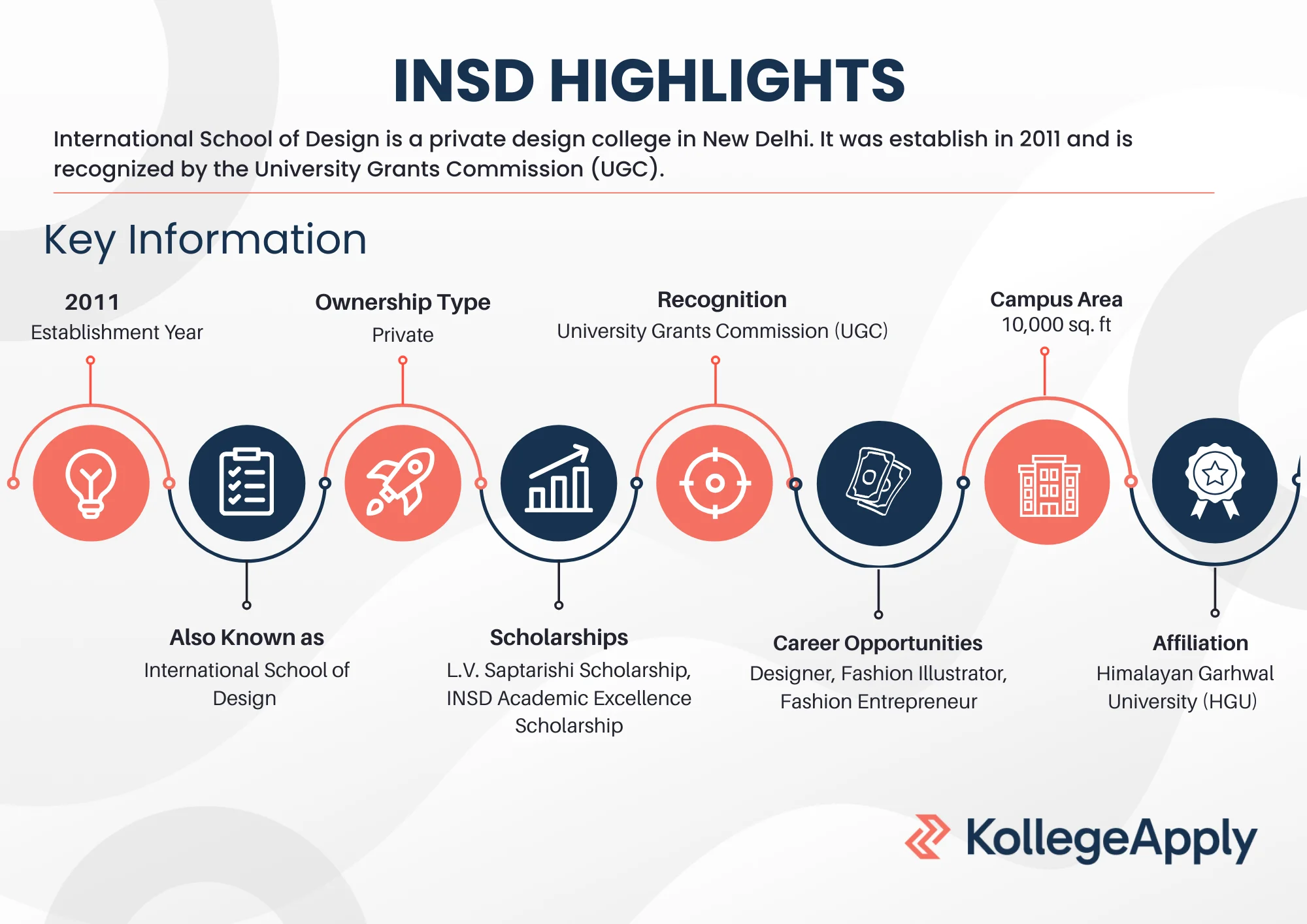 INSD HIGHLIGHTS

International School of Design is a private design college in New Delhi. It was establish in 2011 and is recognized by the University Grants Commission (UGC).

Key Information

2011
Establishment Year

Ownership Type
Private

Recognition
University Grants Commission (UGC)

Campus Area
10,000 sq. ft

Also Known as
International School of Design

Scholarships
L.V. Saptarishi Scholarship, INSD Academic Excellence Scholarship

Career Opportunities
Designer, Fashion Illustrator, Fashion Entrepreneur

Affiliation
Himalayan Garhwal University (HGU)

KollegeApply